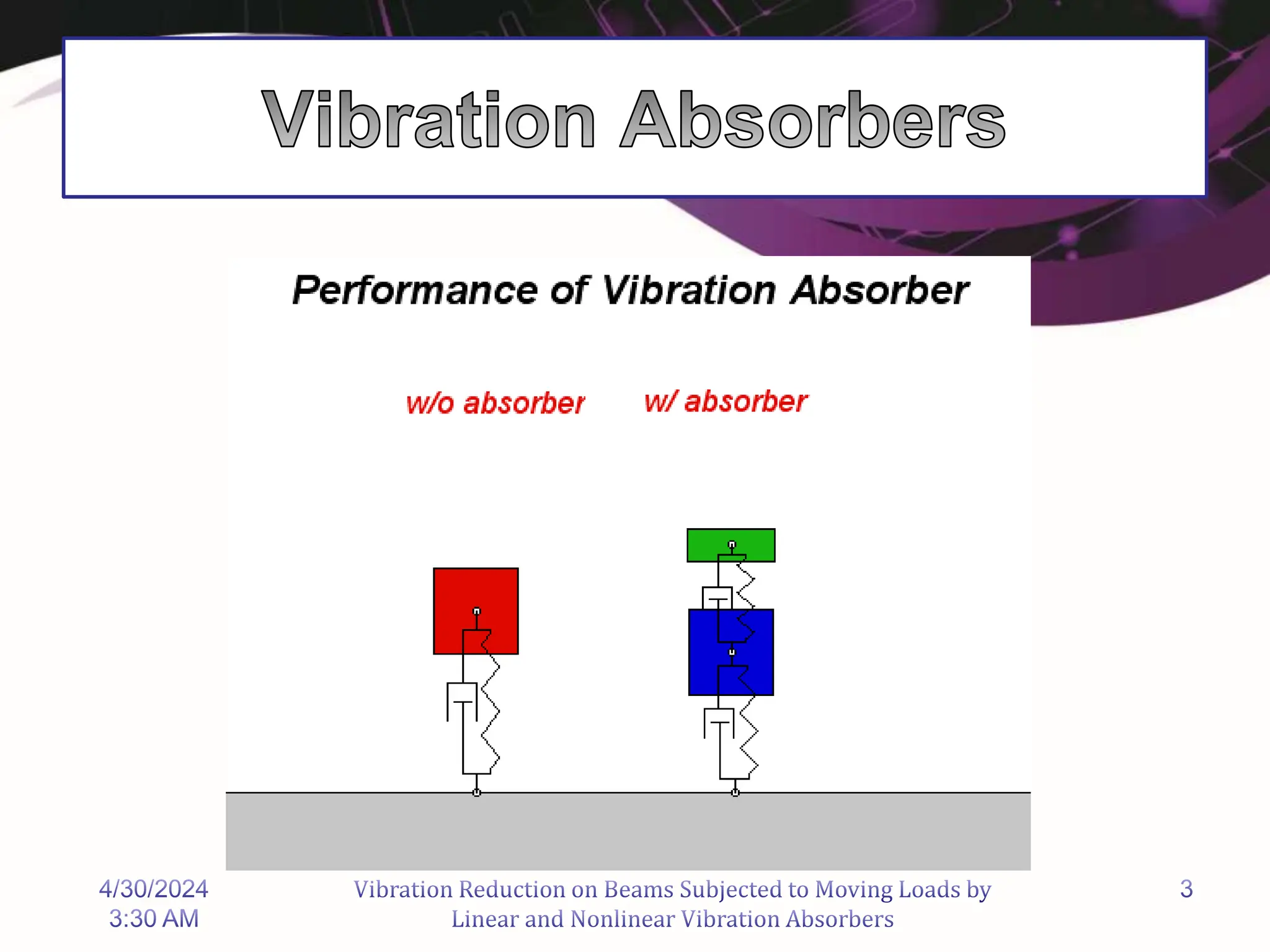 Vibration Absorbers

Performance of Vibration Absorber

w/o absorber

w/ absorber

4/30/2024
3:30 AM

Vibration Reduction on Beams Subjected to Moving Loads by Linear and Nonlinear Vibration Absorbers

3